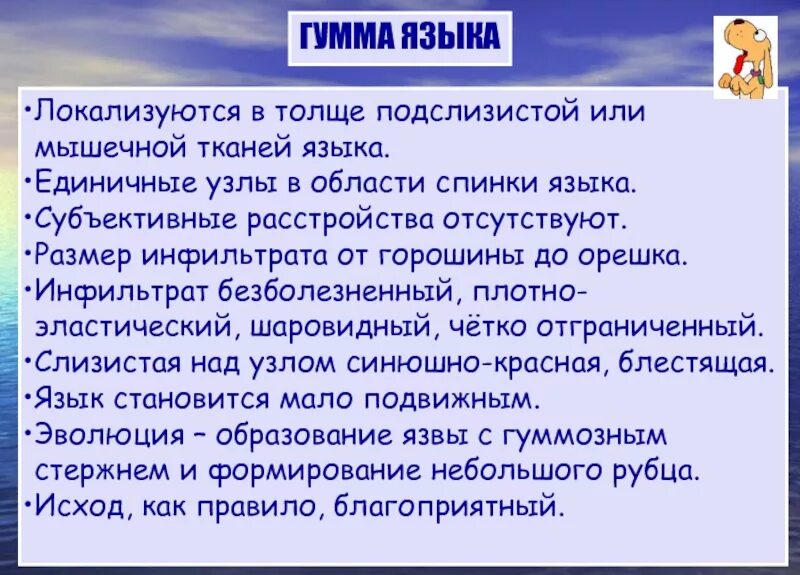 ГУММА ЯЗЫКА

•Локализуются в толще подслизистой или мышечной тканей языка.
•Единичные узлы в области спинки языка.
•Субъективные расстройства отсутствуют.
•Размер инфильтрата от горошины до орешка.
•Инфильтрат безболезненный, плотно-эластический, шаровидный, чётко отграниченный.
•Слизистая над узлом синюшно-красная, блестящая.
•Язык становится мало подвижным.
•Эволюция – образование язвы с гуммозным стержнем и формирование небольшого рубца.
•Исход, как правило, благоприятный.